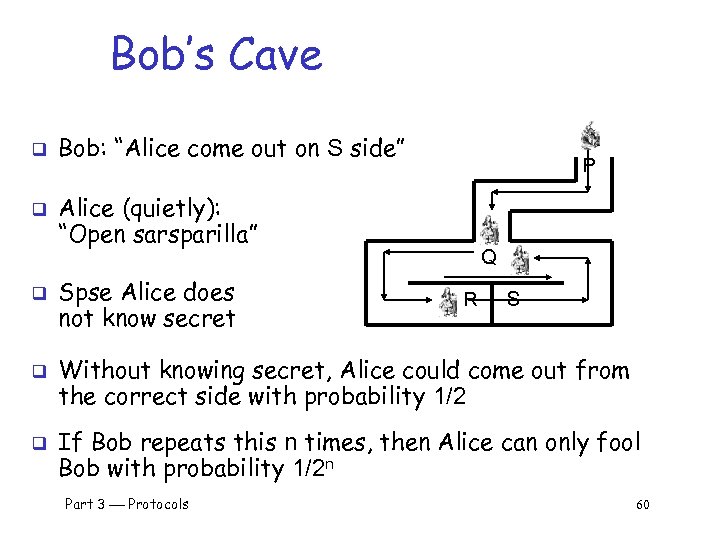 Bob's Cave

❑ Bob: "Alice come out on S side"

❑ Alice (quietly): "Open sarsparilla"

❑ Spse Alice does not know secret

P

Q

R S

❑ Without knowing secret, Alice could come out from the correct side with probability 1/2

❑ If Bob repeats this n times, then Alice can only fool Bob with probability $1/2^n$

Part 3 — Protocols

60